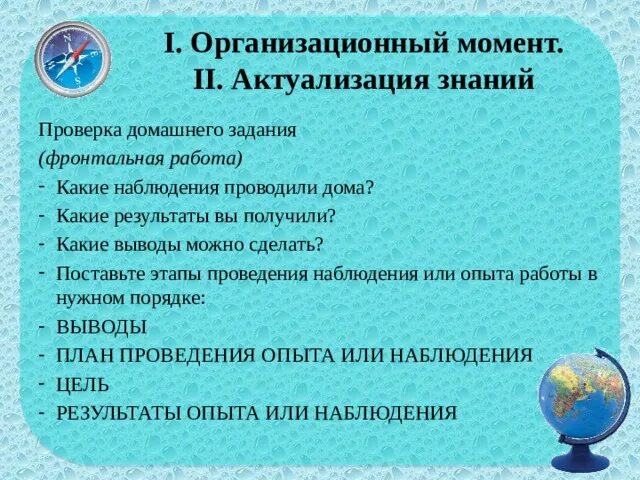 I. Организационный момент.
II. Актуализация знаний

Проверка домашнего задания
(фронтальная работа)

- Какие наблюдения проводили дома?
- Какие результаты вы получили?
- Какие выводы можно сделать?
- Поставьте этапы проведения наблюдения или опыта работы в нужном порядке:
- ВЫВОДЫ
- ПЛАН ПРОВЕДЕНИЯ ОПЫТА ИЛИ НАБЛЮДЕНИЯ
- ЦЕЛЬ
- РЕЗУЛЬТАТЫ ОПЫТА ИЛИ НАБЛЮДЕНИЯ